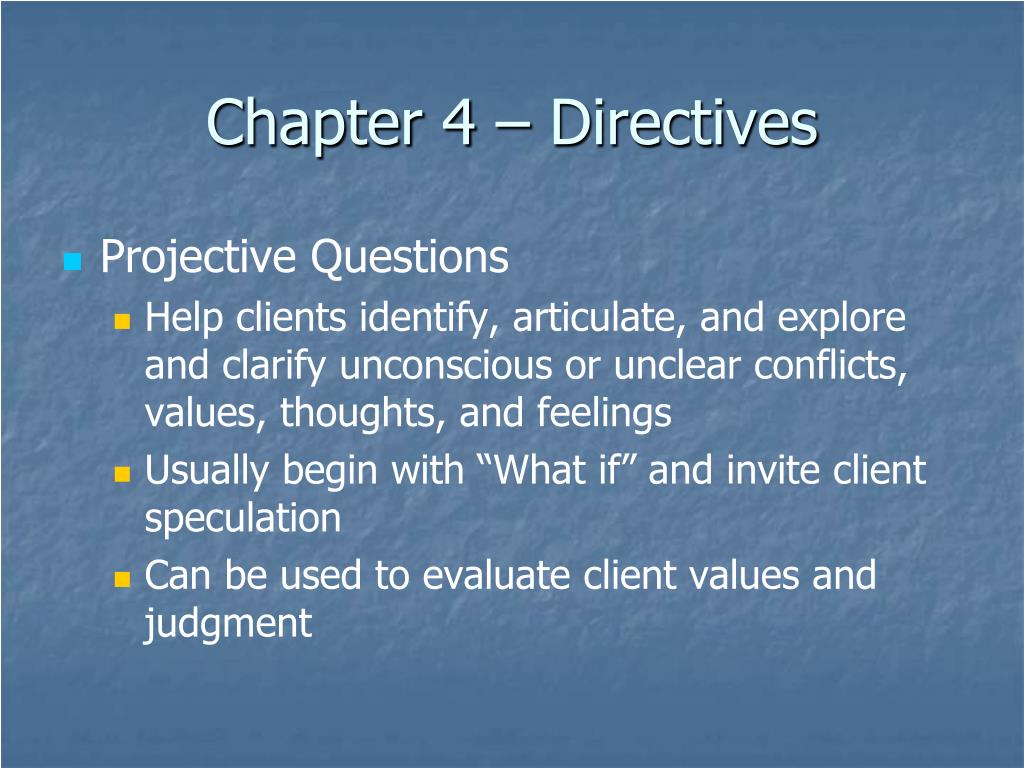 Chapter 4 – Directives

Projective Questions

Help clients identify, articulate, and explore and clarify unconscious or unclear conflicts, values, thoughts, and feelings

Usually begin with “What if” and invite client speculation

Can be used to evaluate client values and judgment